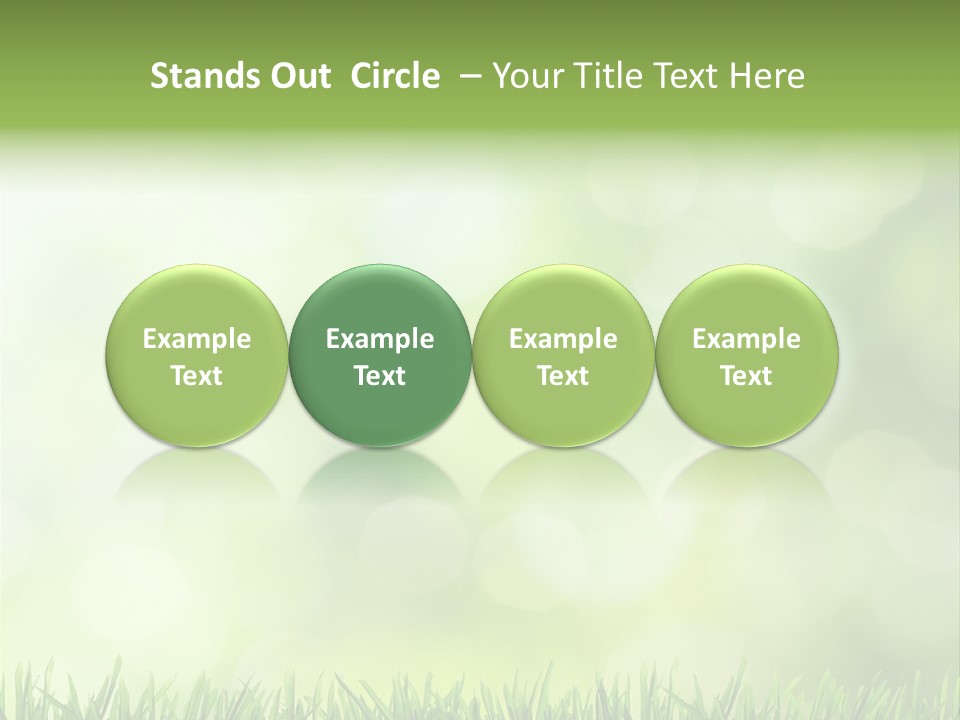 Stands Out Circle – Your Title Text Here

Example Text

Example Text

Example Text

Example Text